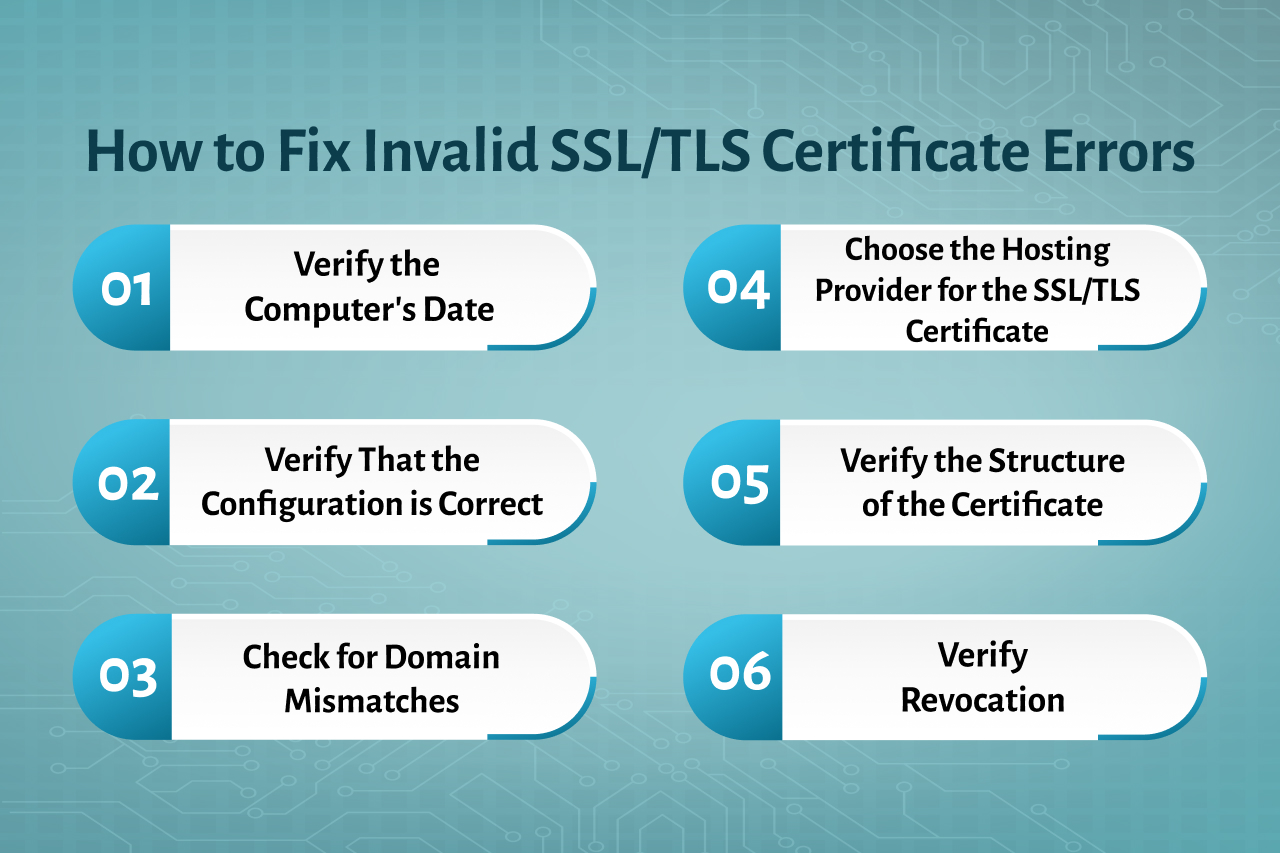 How to Fix Invalid SSL/TLS Certificate Errors

01 Verify the Computer's Date

02 Verify That the Configuration is Correct

03 Check for Domain Mismatches

04 Choose the Hosting Provider for the SSL/TLS Certificate

05 Verify the Structure of the Certificate

06 Verify Revocation